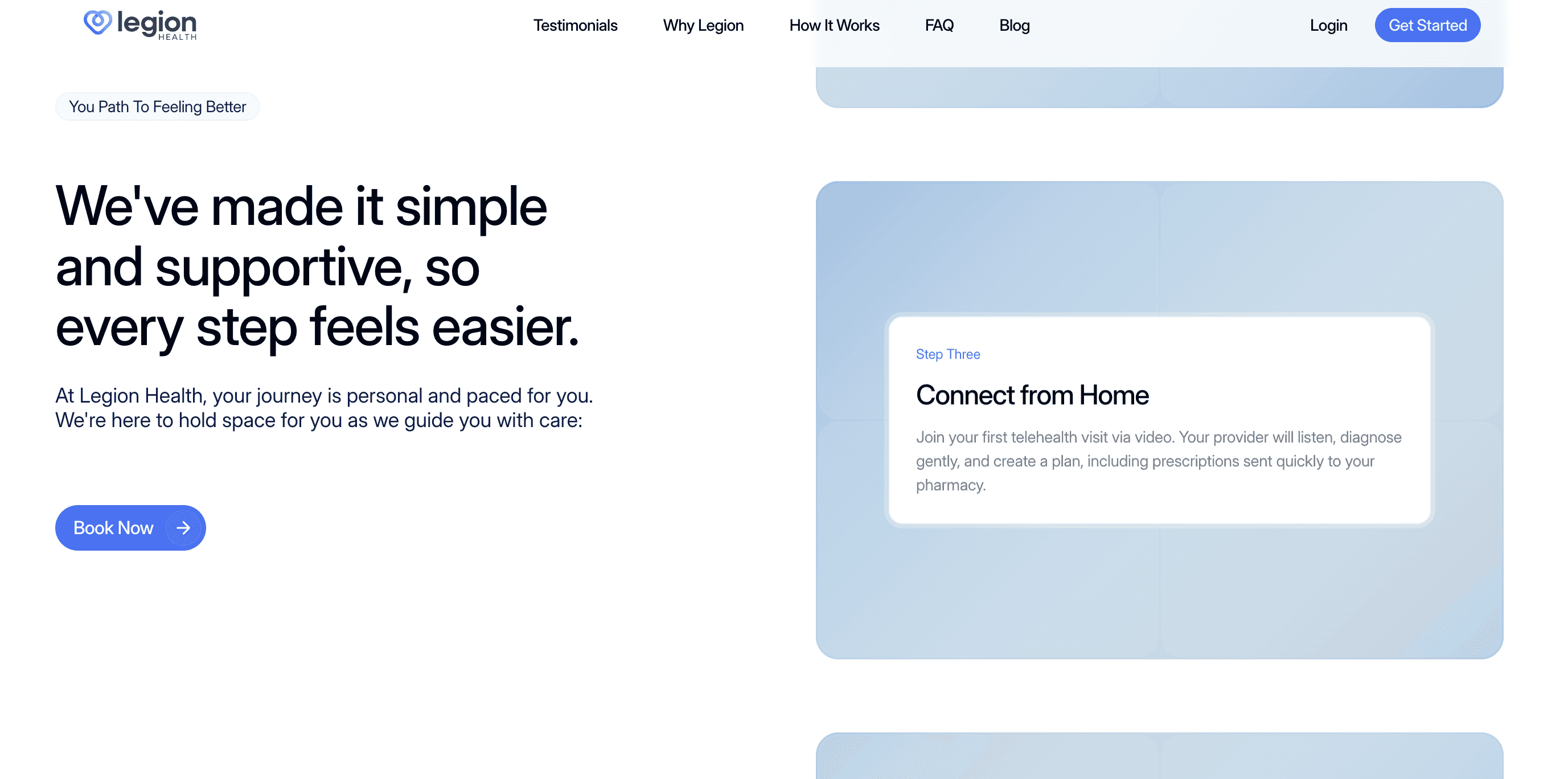 legion HEALTH

Testimonials Why Legion How It Works FAQ Blog

Login Get Started

You Path To Feeling Better

We've made it simple and supportive, so every step feels easier.

At Legion Health, your journey is personal and paced for you. We're here to hold space for you as we guide you with care:

Book Now

Step Three

Connect from Home

Join your first telehealth visit via video. Your provider will listen, diagnose gently, and create a plan, including prescriptions sent quickly to your pharmacy.